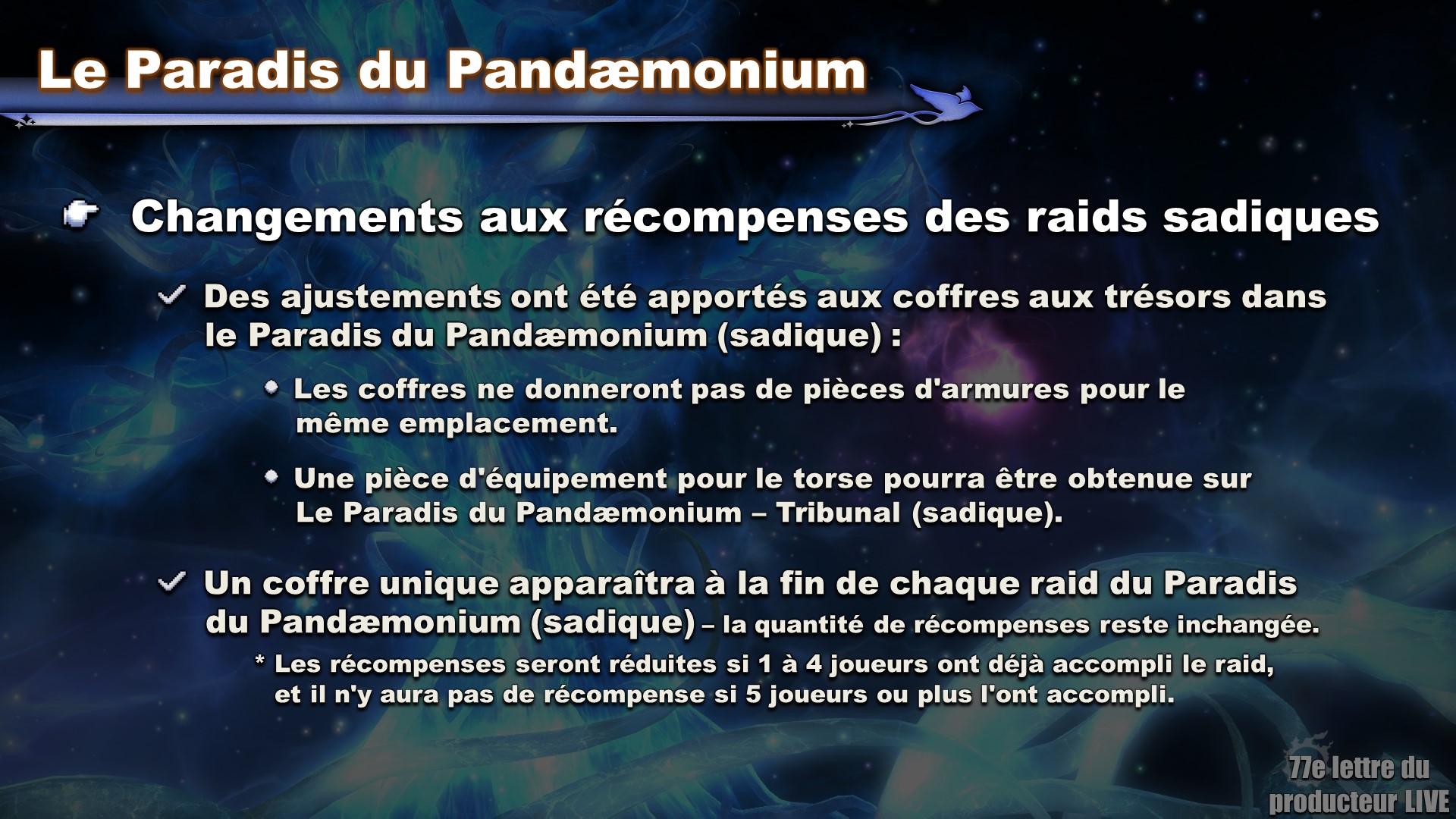 Le Paradis du Pandæmonium

Changements aux récompenses des raids sadiques

Des ajustements ont été apportés aux coffres aux trésors dans le Paradis du Pandæmonium (sadique) :

Les coffres ne donneront pas de pièces d'armures pour le même emplacement.

Une pièce d'équipement pour le torse pourra être obtenue sur Le Paradis du Pandæmonium – Tribunal (sadique).

Un coffre unique apparaîtra à la fin de chaque raid du Paradis du Pandæmonium (sadique) – la quantité de récompenses reste inchangée.

* Les récompenses seront réduites si 1 à 4 joueurs ont déjà accompli le raid, et il n'y aura pas de récompense si 5 joueurs ou plus l'ont accompli.

77e lettre du producteur LIVE